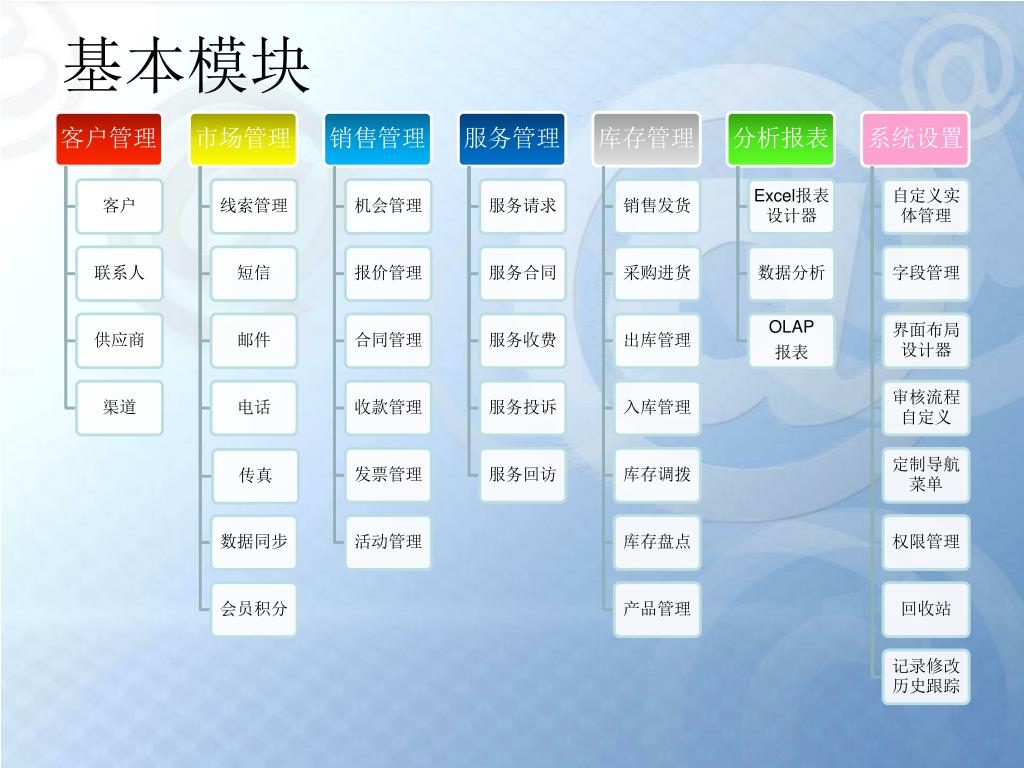 基本模块

客户管理
客户
联系人
供应商
渠道

市场管理
线索管理
短信
邮件
电话
传真
数据同步
会员积分

销售管理
机会管理
报价管理
合同管理
收款管理
发票管理
活动管理

服务管理
服务请求
服务合同
服务收费
服务投诉
服务回访

库存管理
销售发货
采购进货
出库管理
入库管理
库存调拨
库存盘点
产品管理

分析报表
Excel报表设计器
数据分析
OLAP报表

系统设置
自定义实体管理
字段管理
界面布局设计器
审核流程自定义
定制导航菜单
权限管理
回收站
记录修改历史跟踪